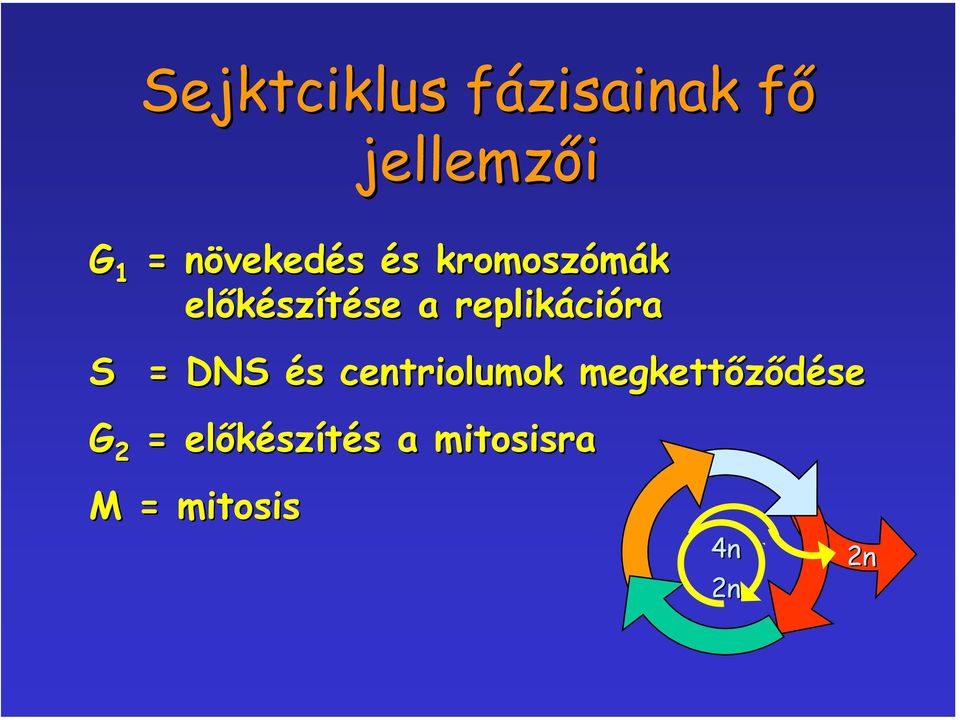 Sejktciklus fázisainak fő jellemzői

$G_1$ = növekedés és kromoszómák előkészítése a replikációra

S = DNS és centriolumok megkettőződése

$G_2$ = előkészítés a mitosisra

M = mitosis

4n

2n

2n